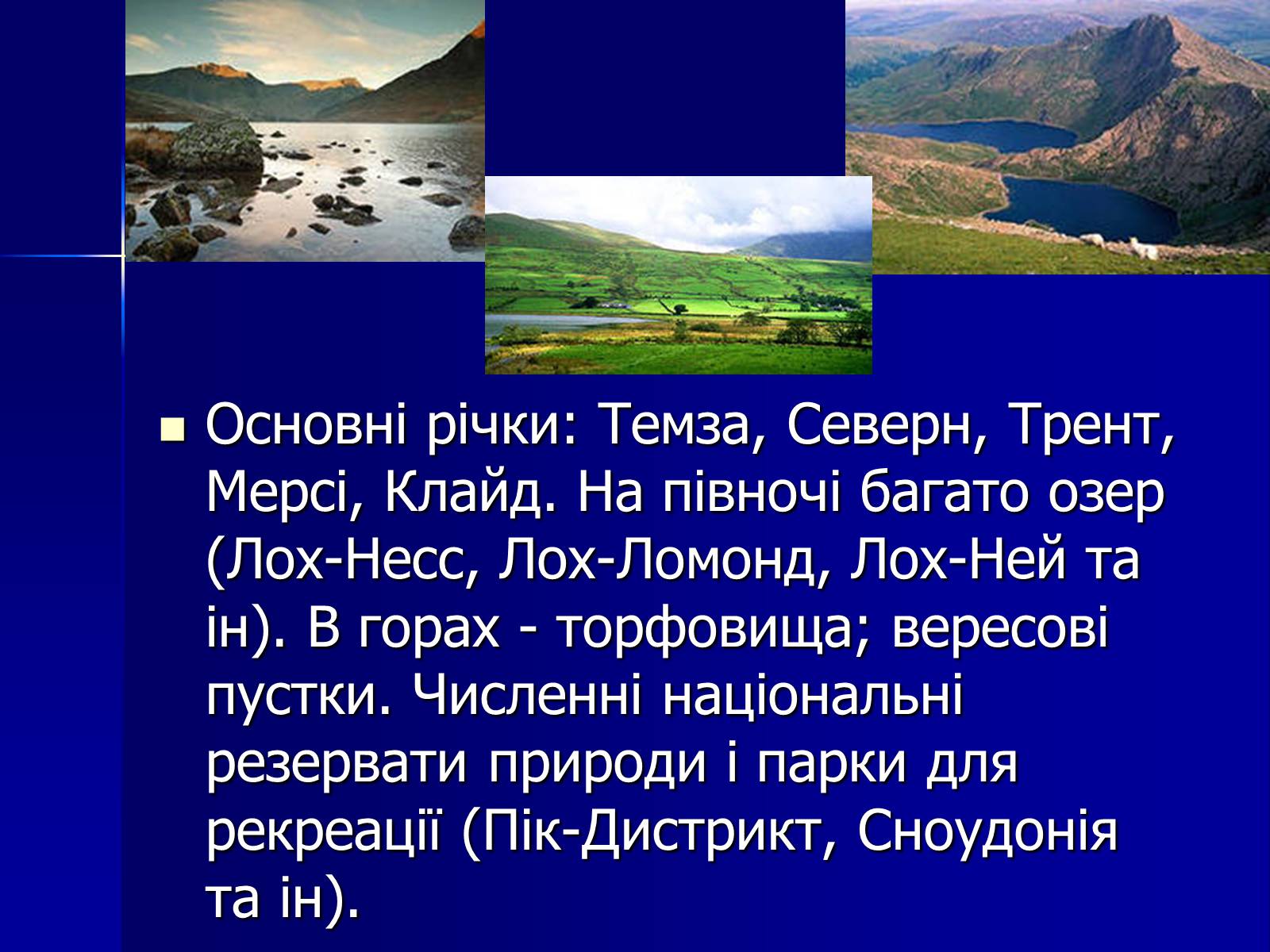 Основні річки: Темза, Северн, Трент, Мерсі, Клайд. На півночі багато озер (Лох-Несс, Лох-Ломонд, Лох-Ней та ін). В горах - торфовища; вересові пустки. Численні національні резервати природи і парки для рекреації (Пік-Дистрикт, Сноудонія та ін).